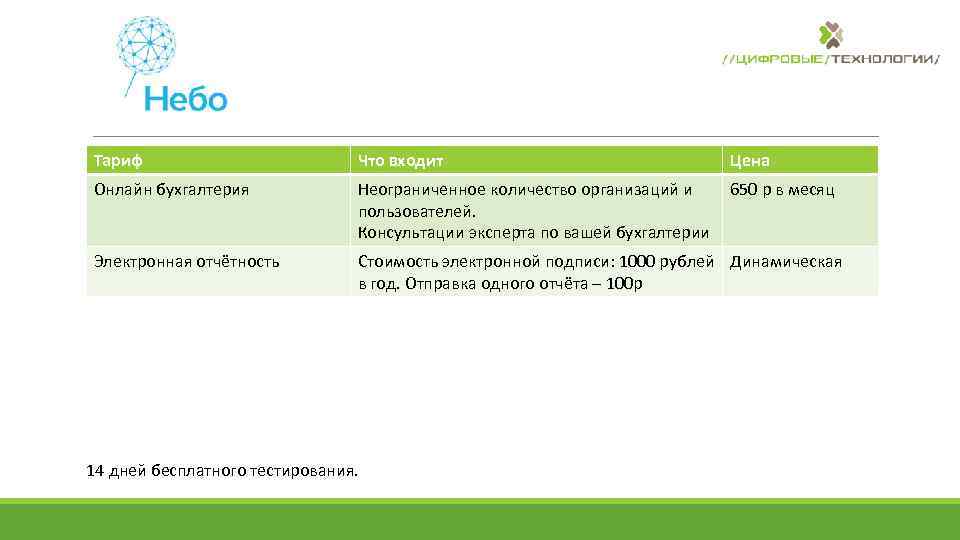 Небо

//ЦИФРОВЫЕ/ТЕХНОЛОГИИ/

| Тариф | Что входит | Цена |
|---|---|---|
| Онлайн бухгалтерия | Неограниченное количество организаций и пользователей. Консультации эксперта по вашей бухгалтерии | 650 р в месяц |
| Электронная отчётность | Стоимость электронной подписи: 1000 рублей в год. Отправка одного отчёта – 100р | Динамическая |

14 дней бесплатного тестирования.